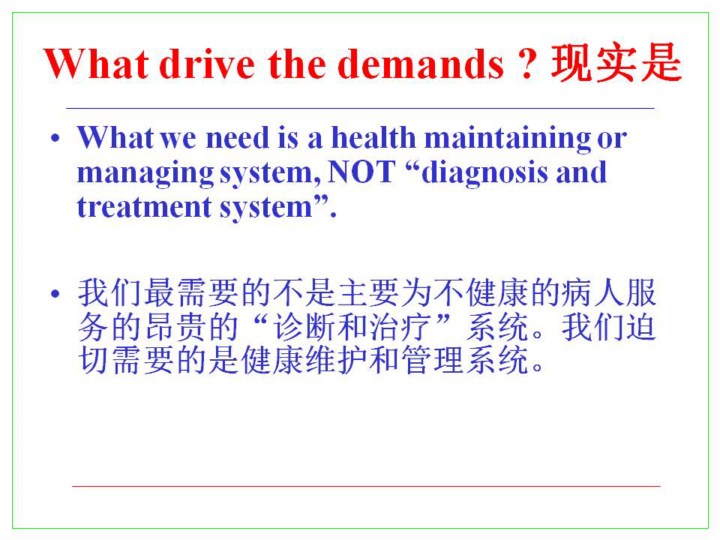 What drive the demands ? 现实是

• What we need is a health maintaining or managing system, NOT “diagnosis and treatment system”.

• 我们最需要的不是主要为不健康的病人服务的昂贵的“诊断和治疗”系统。我们迫切需要的是健康维护和管理系统。